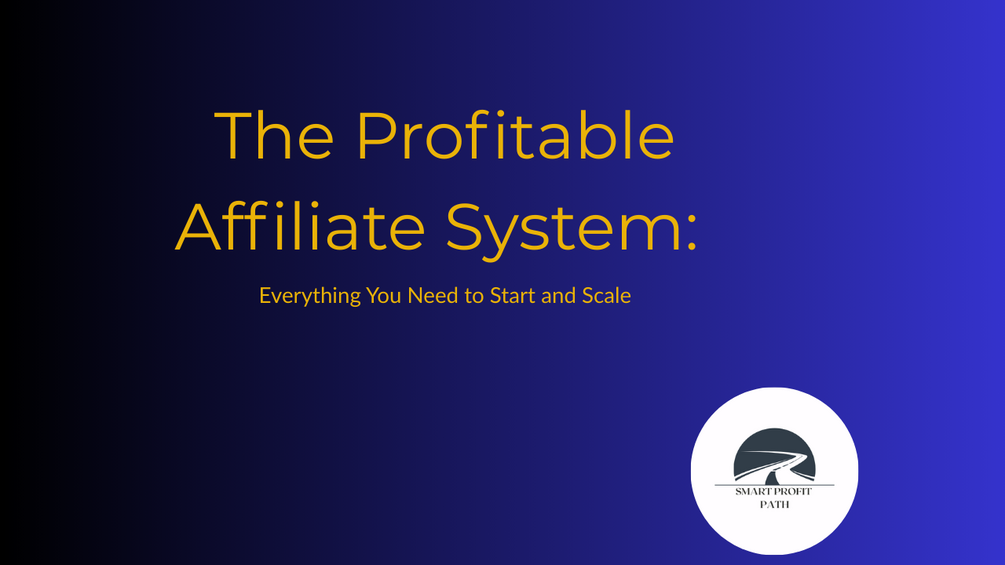 The Profitable Affiliate System:

Everything You Need to Start and Scale

SMART PROFIT PATH